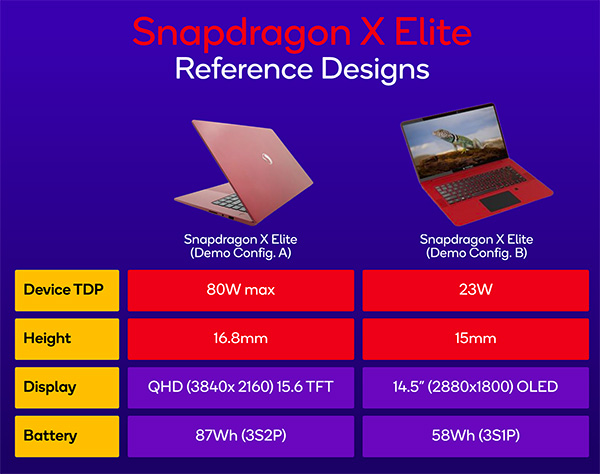 Snapdragon X Elite
Reference Designs

| | Snapdragon X Elite (Demo Config. A) | Snapdragon X Elite (Demo Config. B) |
|---|---|---|
| Device TDP | 80W max | 23W |
| Height | 16.8mm | 15mm |
| Display | QHD (3840x 2160) 15.6 TFT | 14.5" (2880x1800) OLED |
| Battery | 87Wh (3S2P) | 58Wh (3S1P) |